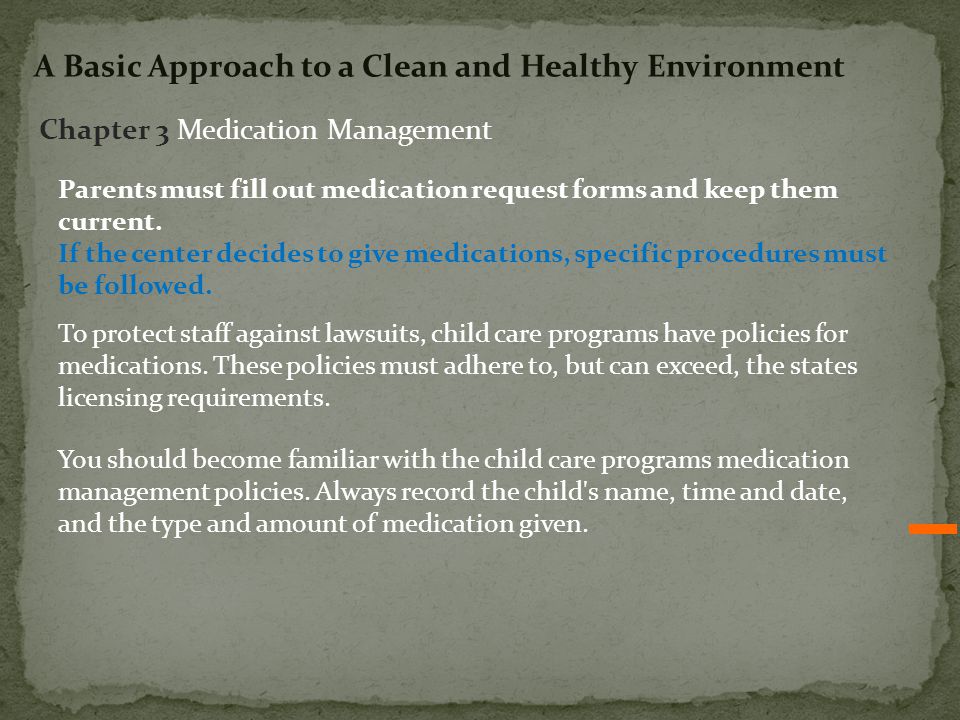 A Basic Approach to a Clean and Healthy Environment

Chapter 3 Medication Management

Parents must fill out medication request forms and keep them current.
If the center decides to give medications, specific procedures must be followed.

To protect staff against lawsuits, child care programs have policies for medications. These policies must adhere to, but can exceed, the states licensing requirements.

You should become familiar with the child care programs medication management policies. Always record the child's name, time and date, and the type and amount of medication given.